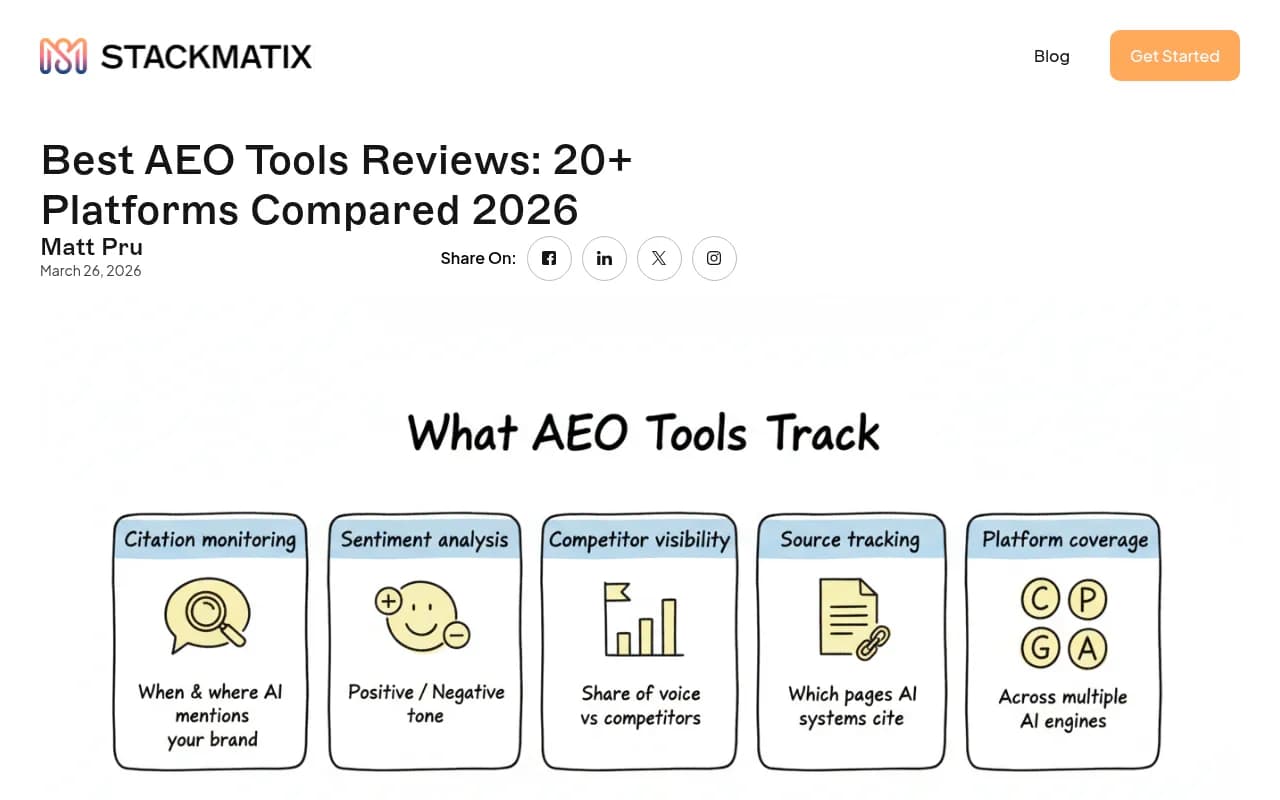 STACKMATIX

Blog

Get Started

Best AEO Tools Reviews: 20+ Platforms Compared 2026

Matt Pru
March 26, 2026

Share On:

What AEO Tools Track

Citation monitoring
When & where AI mentions your brand

Sentiment analysis
Positive / Negative tone

Competitor visibility
Share of voice vs competitors

Source tracking
Which pages AI systems cite

Platform coverage
C P G A
Across multiple AI engines